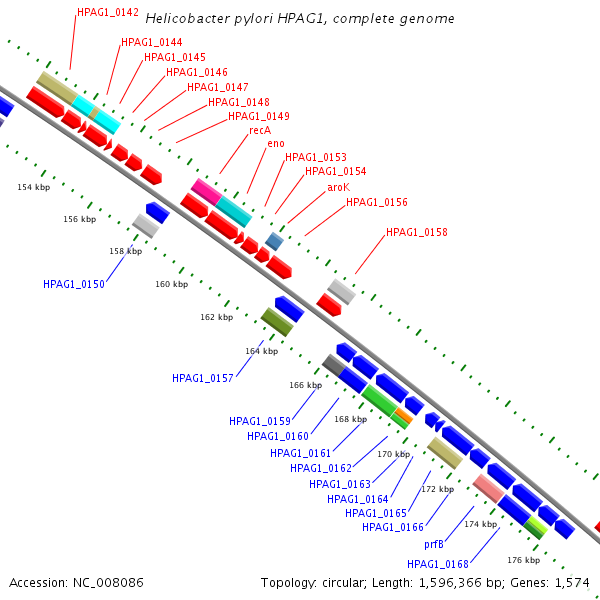 Helicobacter pylori HPAG1, complete genome

HPAG1_0142
HPAG1_0144
HPAG1_0145
HPAG1_0146
HPAG1_0147
HPAG1_0148
HPAG1_0149
recA
eno
HPAG1_0153
HPAG1_0154
aroK
HPAG1_0156
HPAG1_0158

154 kbp
156 kbp
158 kbp
160 kbp
162 kbp
164 kbp
166 kbp
168 kbp
170 kbp
172 kbp
174 kbp
176 kbp

HPAG1_0150
HPAG1_0157
HPAG1_0159
HPAG1_0160
HPAG1_0161
HPAG1_0162
HPAG1_0163
HPAG1_0164
HPAG1_0165
HPAG1_0166
prfB
HPAG1_0168

Accession: NC_008086
Topology: circular; Length: 1,596,366 bp; Genes: 1,574